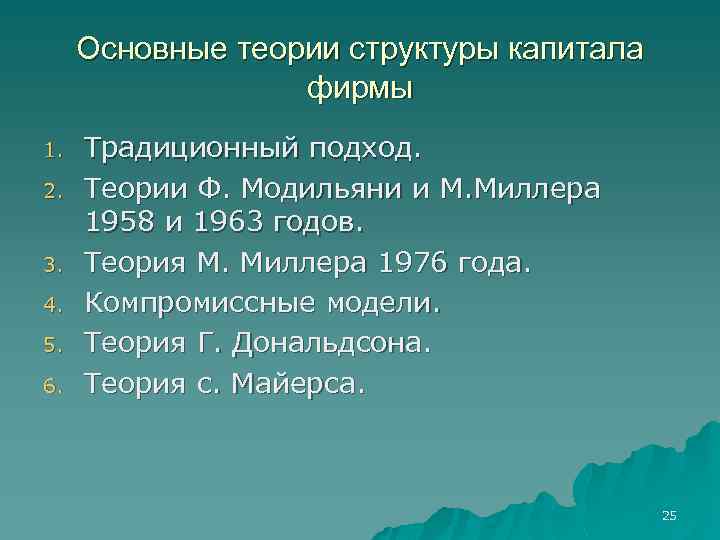 Основные теории структуры капитала фирмы

1. Традиционный подход.
2. Теории Ф. Модильяни и М.Миллера 1958 и 1963 годов.
3. Теория М. Миллера 1976 года.
4. Компромиссные модели.
5. Теория Г. Дональдсона.
6. Теория с. Майерса.

25